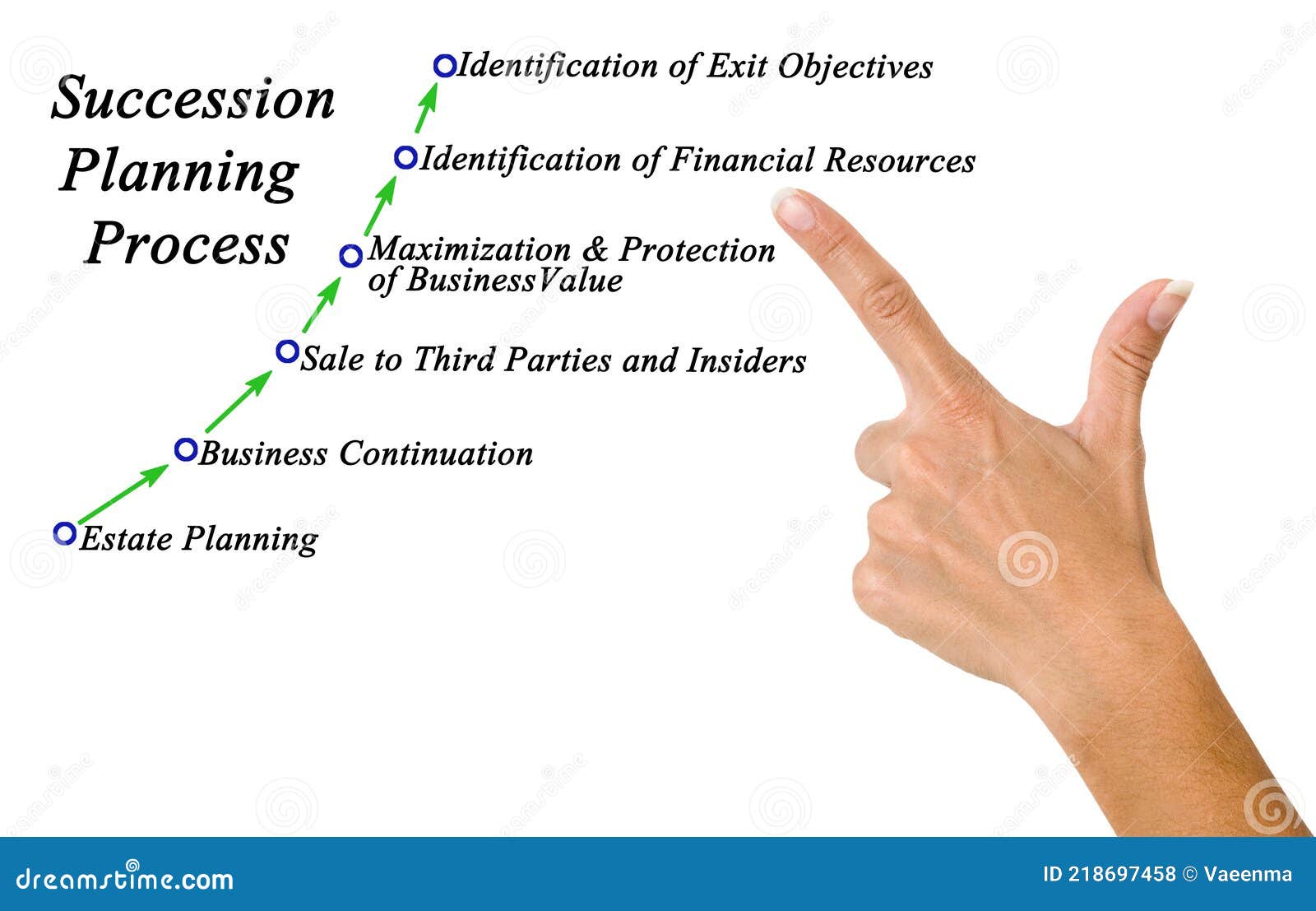 Succession Planning Process

Identification of Exit Objectives

Identification of Financial Resources

Maximization & Protection of BusinessValue

Sale to Third Parties and Insiders

Business Continuation

Estate Planning

dreamstime.com

ID 218697458 © Vaeenma